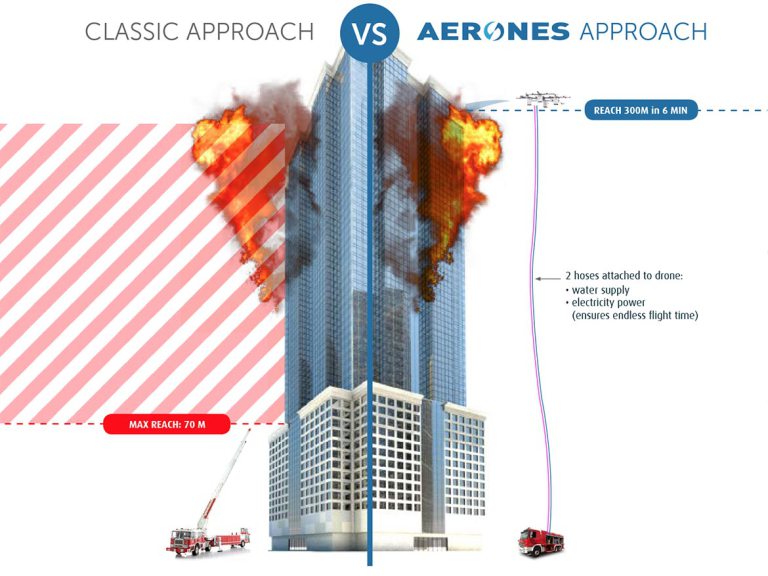 CLASSIC APPROACH

VS

AERONES APPROACH

REACH 300M in 6 MIN

2 hoses attached to drone:
• water supply
• electricity power (ensures endless flight time)

MAX REACH: 70 M